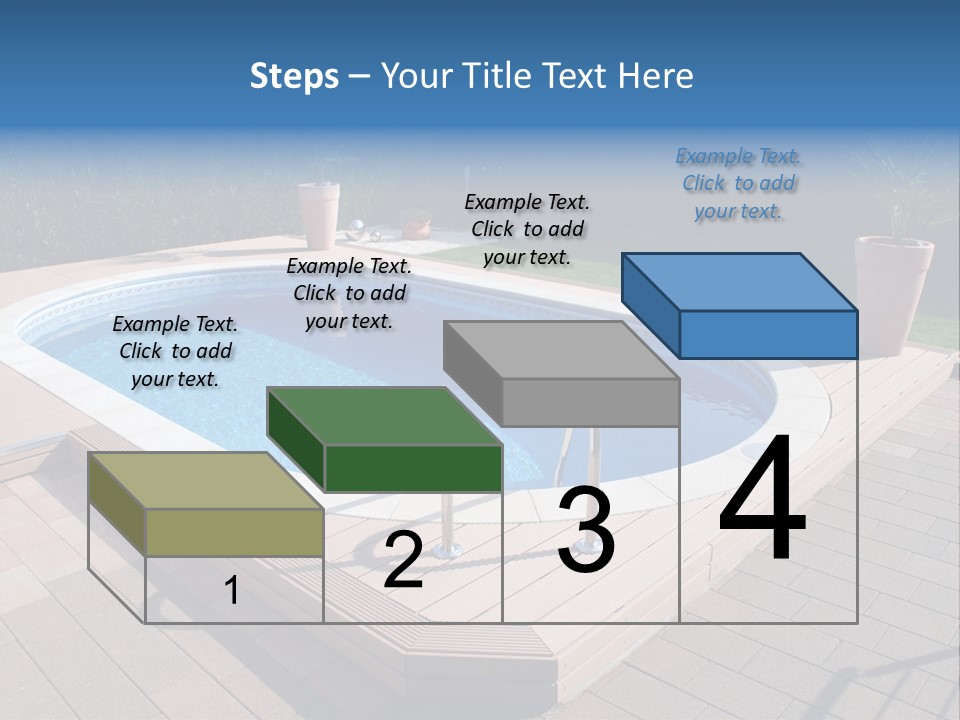 Steps – Your Title Text Here

Example Text. Click to add your text.

Example Text. Click to add your text.

Example Text. Click to add your text.

Example Text. Click to add your text.

1

2

3

4